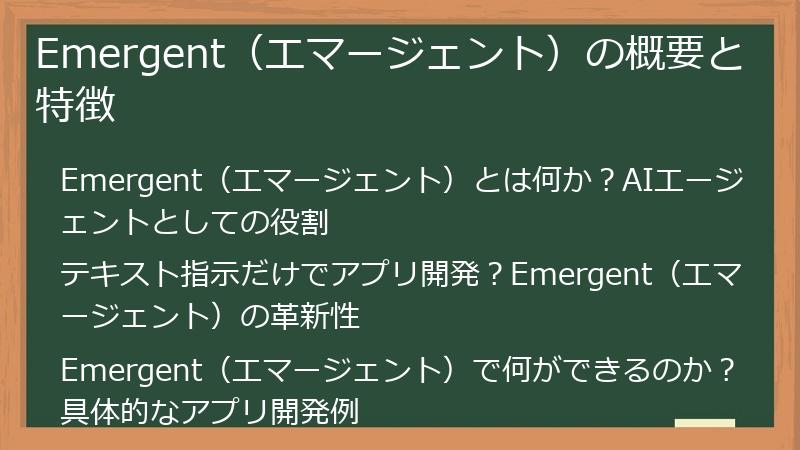 Emergent（エマージェント）の概要と特徴

Emergent（エマージェント）とは何か？AIエージェントとしての役割

テキスト指示だけでアプリ開発？Emergent（エマージェント）の革新性

Emergent（エマージェント）で何ができるのか？具体的なアプリ開発例